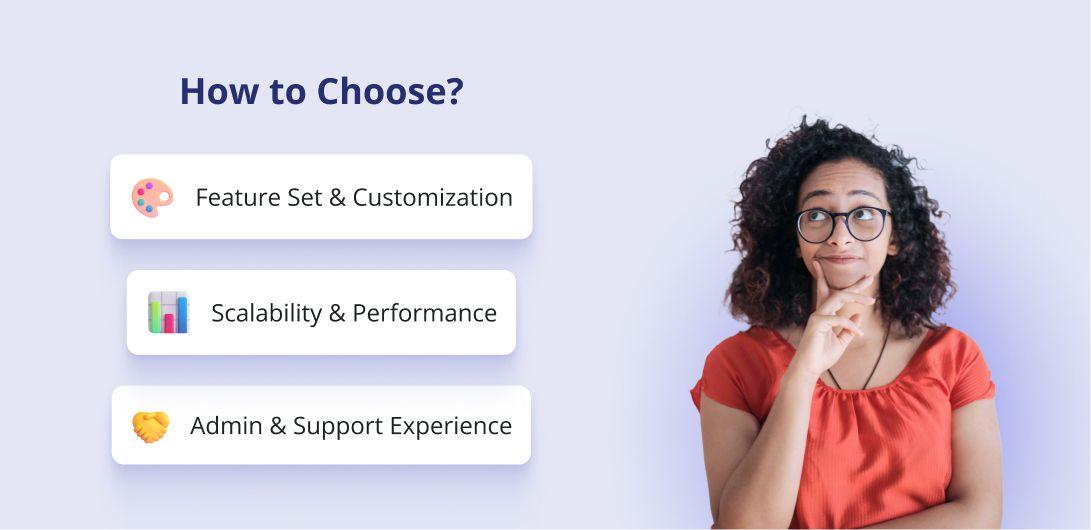 How to Choose?

Feature Set & Customization

Scalability & Performance

Admin & Support Experience